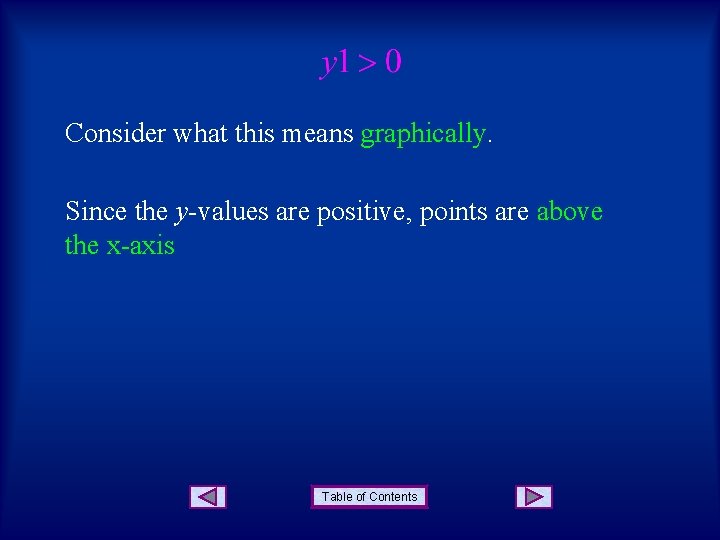 $y1 > 0$

Consider what this means graphically.

Since the $y$-values are positive, points are above the x-axis

Table of Contents